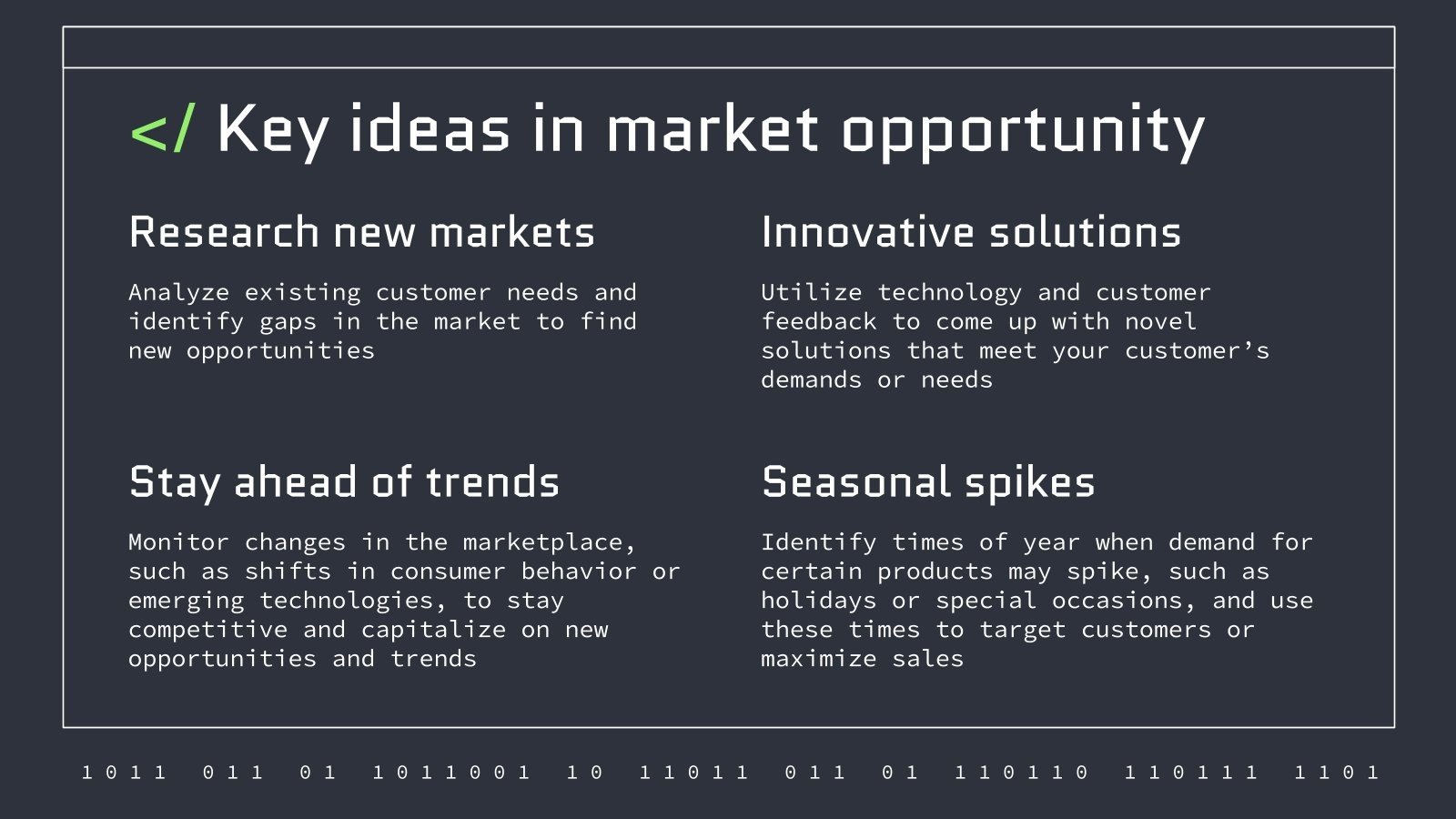 </ Key ideas in market opportunity

Research new markets

Analyze existing customer needs and identify gaps in the market to find new opportunities

Innovative solutions

Utilize technology and customer feedback to come up with novel solutions that meet your customer's demands or needs

Stay ahead of trends

Monitor changes in the marketplace, such as shifts in consumer behavior or emerging technologies, to stay competitive and capitalize on new opportunities and trends

Seasonal spikes

Identify times of year when demand for certain products may spike, such as holidays or special occasions, and use these times to target customers or maximize sales

1011 011 01 1011001 10 11011 011 01 110110 110111 1101